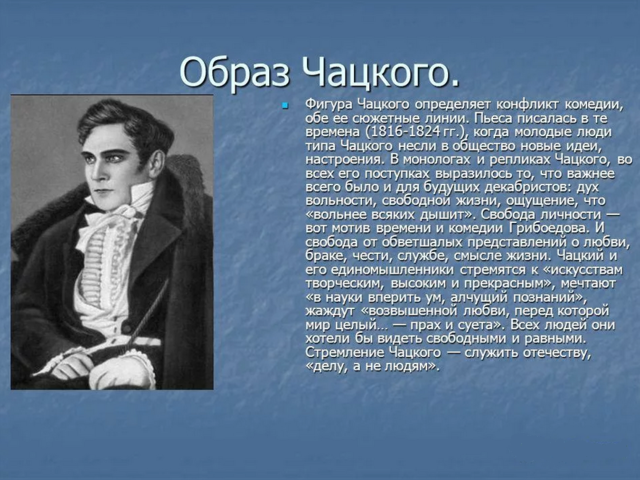 Образ Чацкого.

Фигура Чацкого определяет конфликт комедии, обе ее сюжетные линии. Пьеса писалась в те времена (1816-1824 гг.), когда молодые люди типа Чацкого несли в общество новые идеи, настроения. В монологах и репликах Чацкого, во всех его поступках выразилось то, что важнее всего было и для будущих декабристов: дух вольности, свободной жизни, ощущение, что «вольнее всяких дышит». Свобода личности — вот мотив времени и комедии Грибоедова. И свобода от обветшалых представлений о любви, браке, чести, службе, смысле жизни. Чацкий и его единомышленники стремятся к «искусствам творческим, высоким и прекрасным», мечтают «в науки вперить ум, алчущий познаний», жаждут «возвышенной любви, перед которой мир целый… — прах и суета». Всех людей они хотели бы видеть свободными и равными. Стремление Чацкого — служить отечеству, «делу, а не людям».